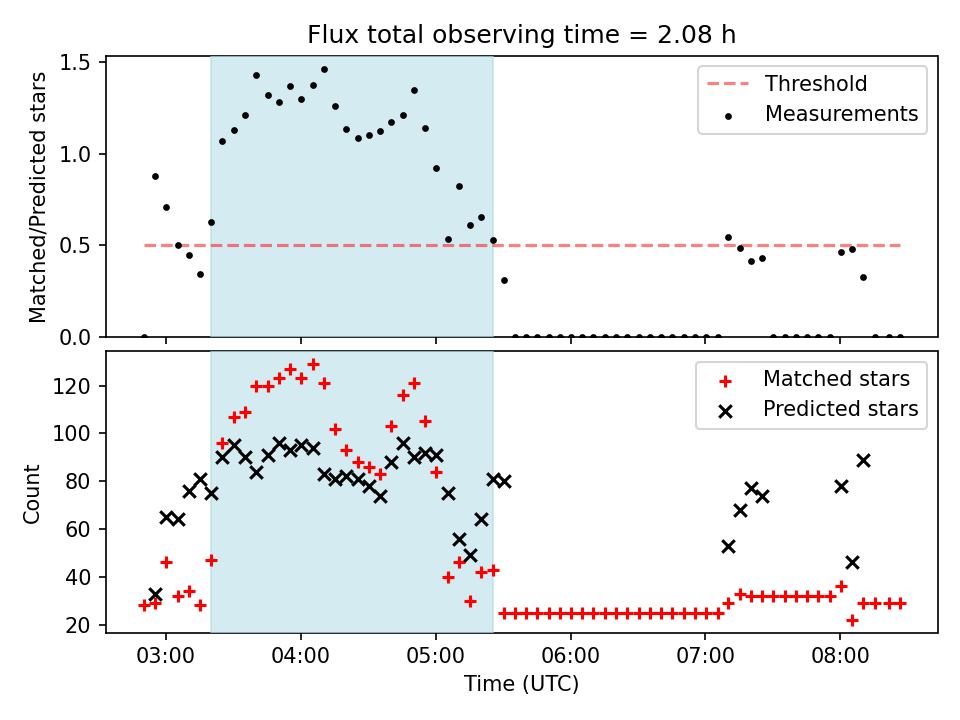 Flux total observing time = 2.08 h

Matched/Predicted stars

1.5
1.0
0.5
0.0

Threshold
Measurements

Count

120
100
80
60
40
20

Matched stars
Predicted stars

03:00
04:00
05:00
06:00
07:00
08:00

Time (UTC)